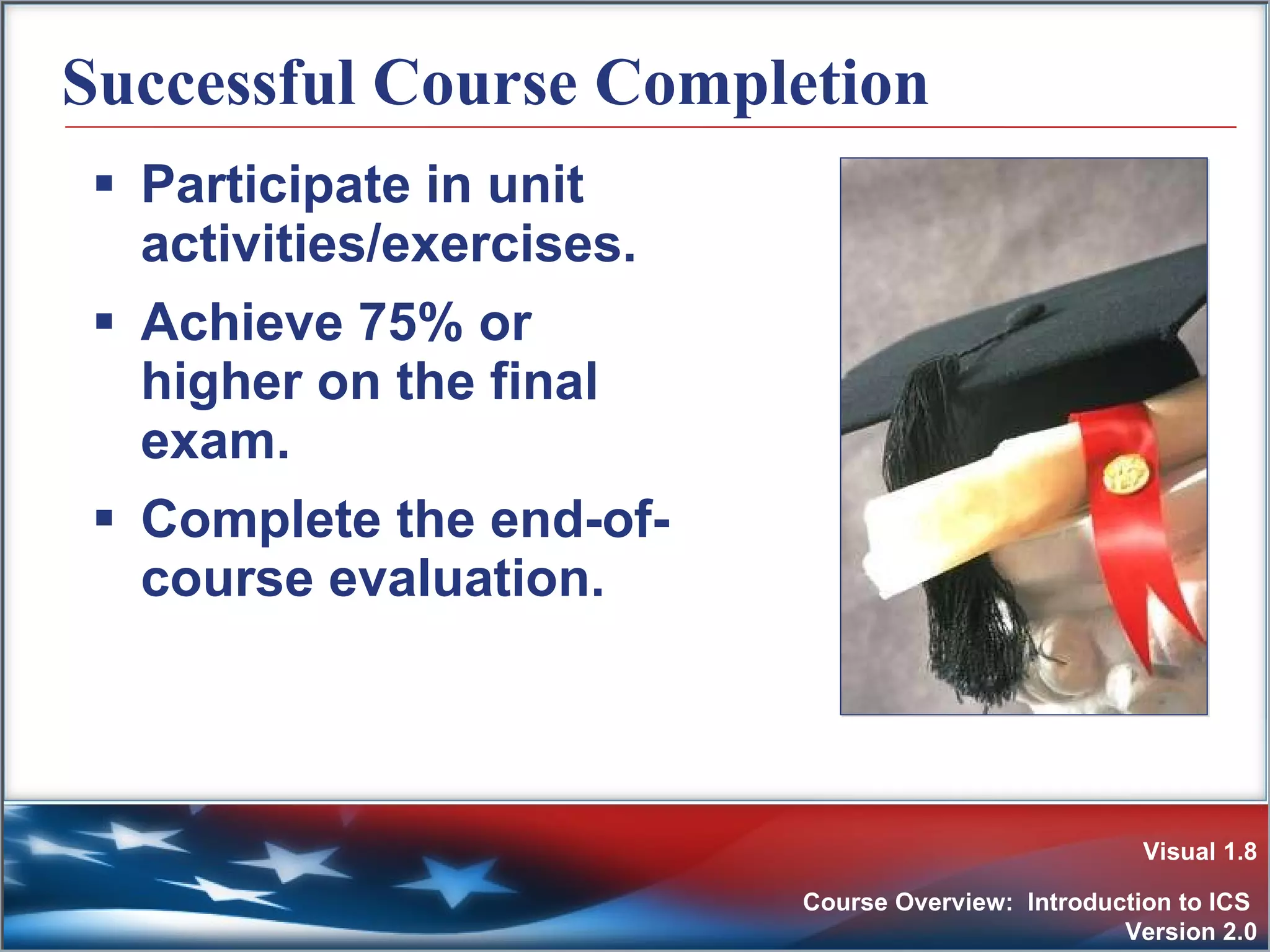 Successful Course Completion

▪ Participate in unit activities/exercises.

▪ Achieve 75% or higher on the final exam.

▪ Complete the end-of-course evaluation.

Visual 1.8

Course Overview: Introduction to ICS
Version 2.0